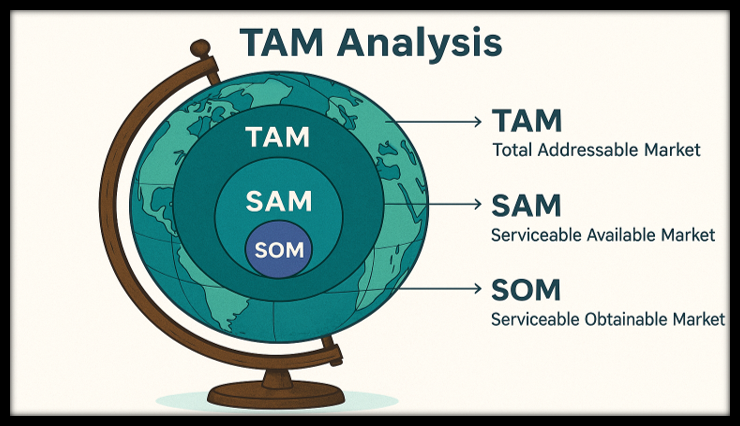 TAM Analysis

TAM

SAM

SOM

TAM
Total Addressable Market

SAM
Serviceable Available Market

SOM
Serviceable Obtainable Market